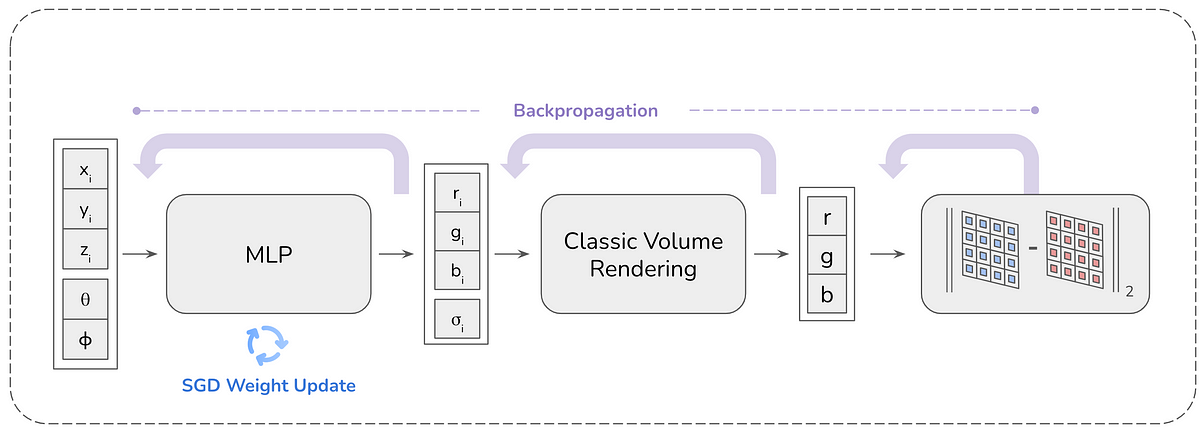 Backpropagation

$x_i$
$y_i$
$z_i$
$\theta$
$\phi$

MLP

SGD Weight Update

$r_i$
$g_i$
$b_i$
$\sigma_i$

Classic Volume Rendering

r
g
b

-
2